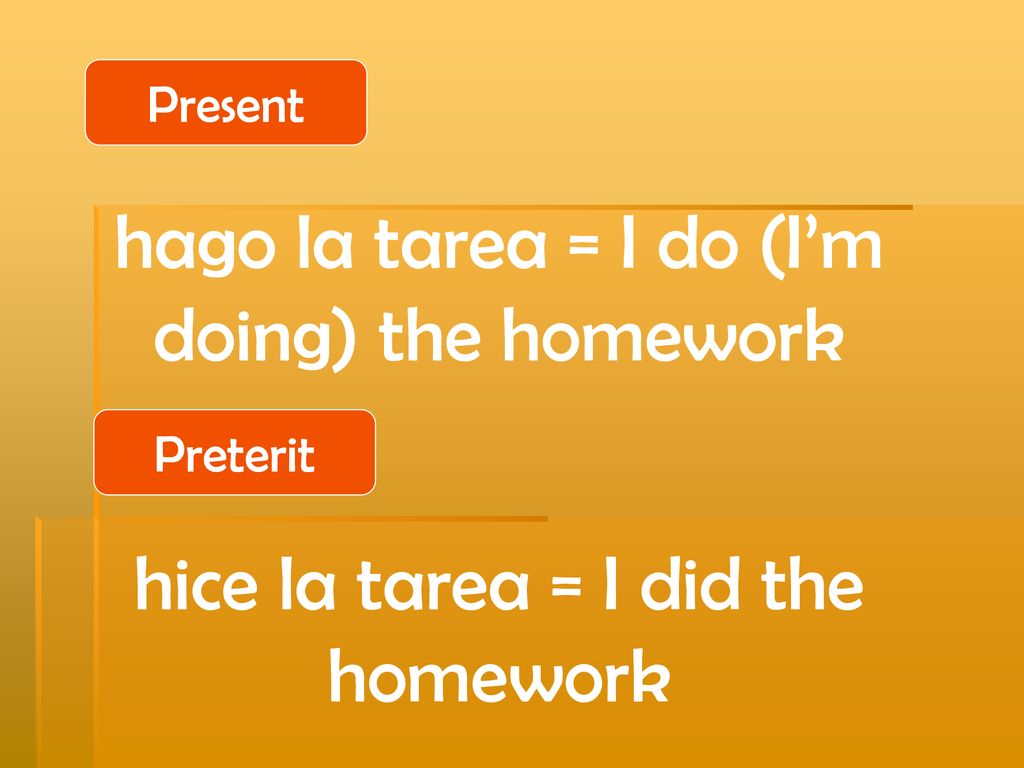 Present

hago la tarea = I do (I’m doing) the homework

Preterit

hice la tarea = I did the homework